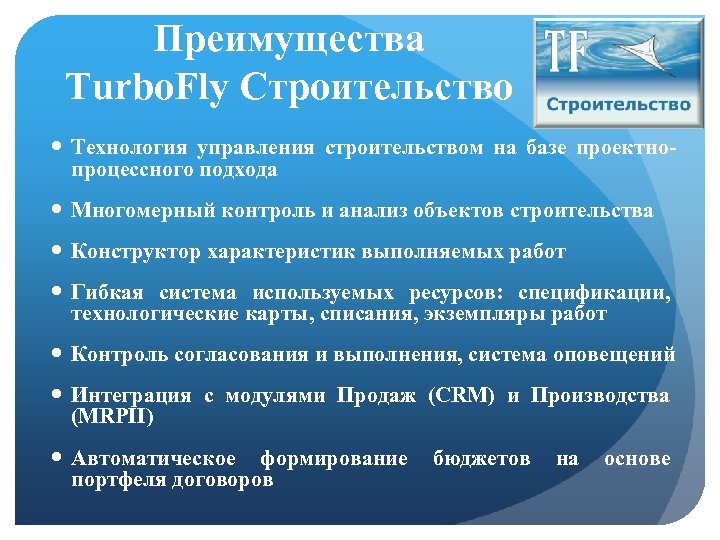 Преимущества TurboFly Строительство

TF

Строительство

• Технология управления строительством на базе проектно-процессного подхода

• Многомерный контроль и анализ объектов строительства

• Конструктор характеристик выполняемых работ

• Гибкая система используемых ресурсов: спецификации, технологические карты, списания, экземпляры работ

• Контроль согласования и выполнения, система оповещений

• Интеграция с модулями Продаж (CRM) и Производства (MRPII)

• Автоматическое формирование бюджетов на основе портфеля договоров